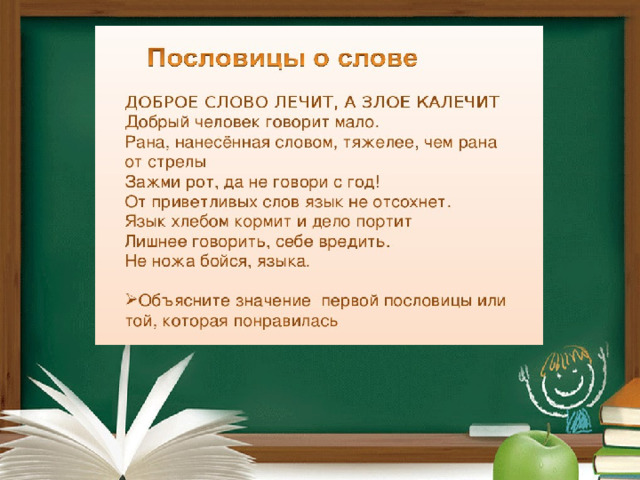 Пословицы о слове

ДОБРОЕ СЛОВО ЛЕЧИТ, А ЗЛОЕ КАЛЕЧИТ
Добрый человек говорит мало.
Рана, нанесённая словом, тяжелее, чем рана от стрелы
Зажми рот, да не говори с год!
От приветливых слов язык не отсохнет.
Язык хлебом кормит и дело портит
Лишнее говорить, себе вредить.
Не ножа бойся, языка.

➢Объясните значение первой пословицы или той, которая понравилась